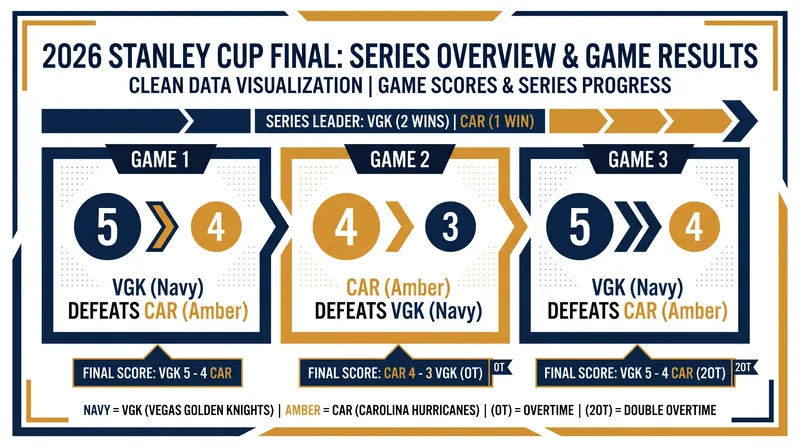 2026 STANLEY CUP FINAL: SERIES OVERVIEW & GAME RESULTS
CLEAN DATA VISUALIZATION | GAME SCORES & SERIES PROGRESS

SERIES LEADER: VGK (2 WINS) | CAR (1 WIN)

GAME 1

5 4

VGK (Navy) DEFEATS CAR (Amber)

FINAL SCORE: VGK 5 - 4 CAR

GAME 2

4 3

CAR (Amber) DEFEATS VGK (Navy)

FINAL SCORE: CAR 4 - 3 VGK (OT) OT

GAME 3

5 4

VGK (Navy) DEFEATS CAR (Amber)

FINAL SCORE: VGK 5 - 4 CAR (2OT) 2OT

NAVY = VGK (VEGAS GOLDEN KNIGHTS) | AMBER = CAR (CAROLINA HURRICANES) | (OT) = OVERTIME | (2OT) = DOUBLE OVERTIME